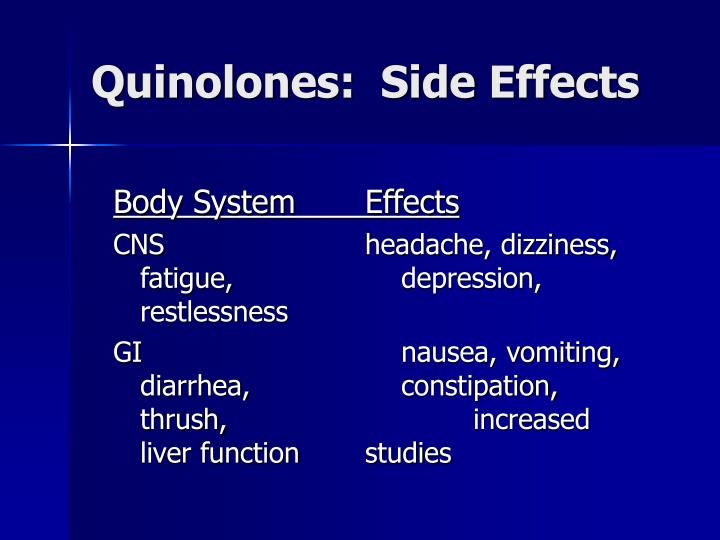 Quinolones: Side Effects

Body System Effects

CNS headache, dizziness, fatigue, depression, restlessness

GI nausea, vomiting, diarrhea, constipation, thrush, increased liver function studies